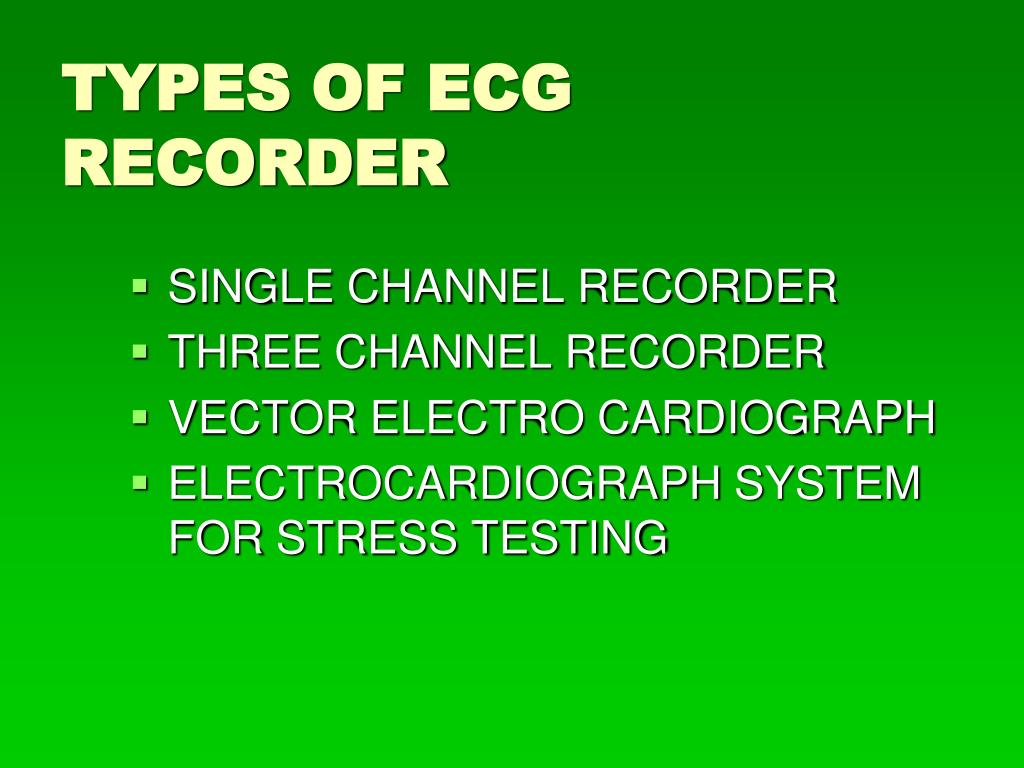 TYPES OF ECG RECORDER

- SINGLE CHANNEL RECORDER
- THREE CHANNEL RECORDER
- VECTOR ELECTRO CARDIOGRAPH
- ELECTROCARDIOGRAPH SYSTEM FOR STRESS TESTING